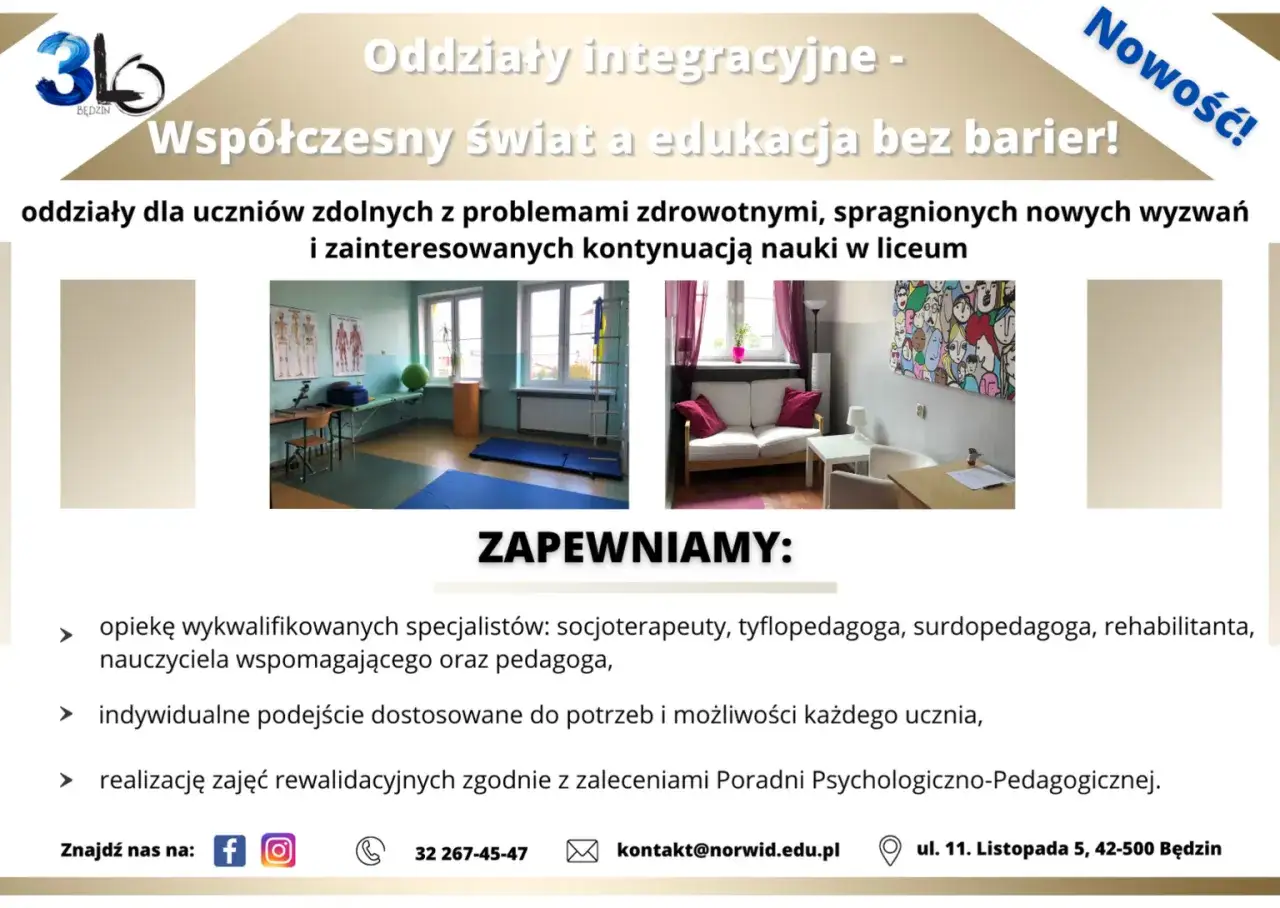 3LO BĘDZIN

Oddziały integracyjne -
Współczesny świat a edukacja bez barier!

Nowość!

oddziały dla uczniów zdolnych z problemami zdrowotnymi, spragnionych nowych wyzwań i zainteresowanych kontynuacją nauki w liceum

ZAPEWNIAMY:

opiekę wykwalifikowanych specjalistów: socjoterapeuty, tyflopedagoga, surdopedagoga, rehabilitanta, nauczyciela wspomagającego oraz pedagoga,

indywidualne podejście dostosowane do potrzeb i możliwości każdego ucznia,

realizację zajęć rewalidacyjnych zgodnie z zaleceniami Poradni Psychologiczno-Pedagogicznej.

Znajdź nas na: 32 267-45-47 kontakt@norwid.edu.pl ul. 11. Listopada 5, 42-500 Będzin